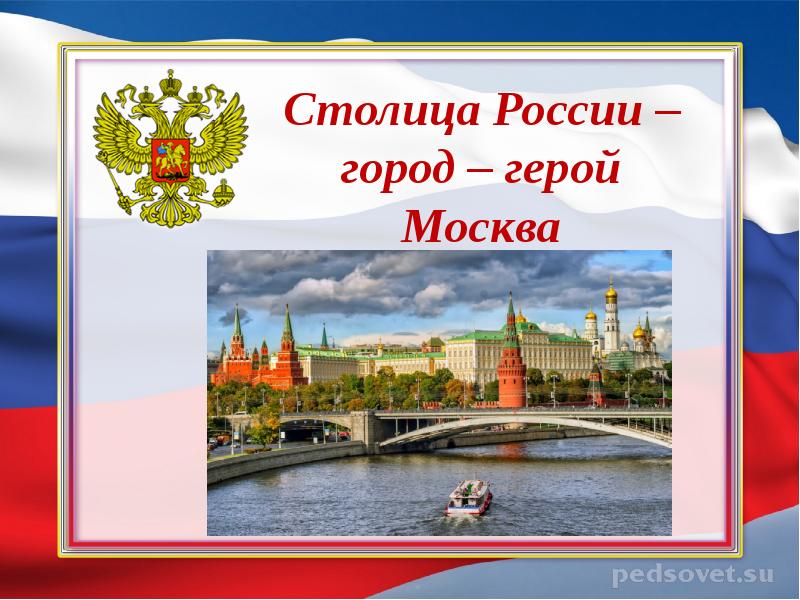 Столица России – город – герой Москва

pedsovet.su